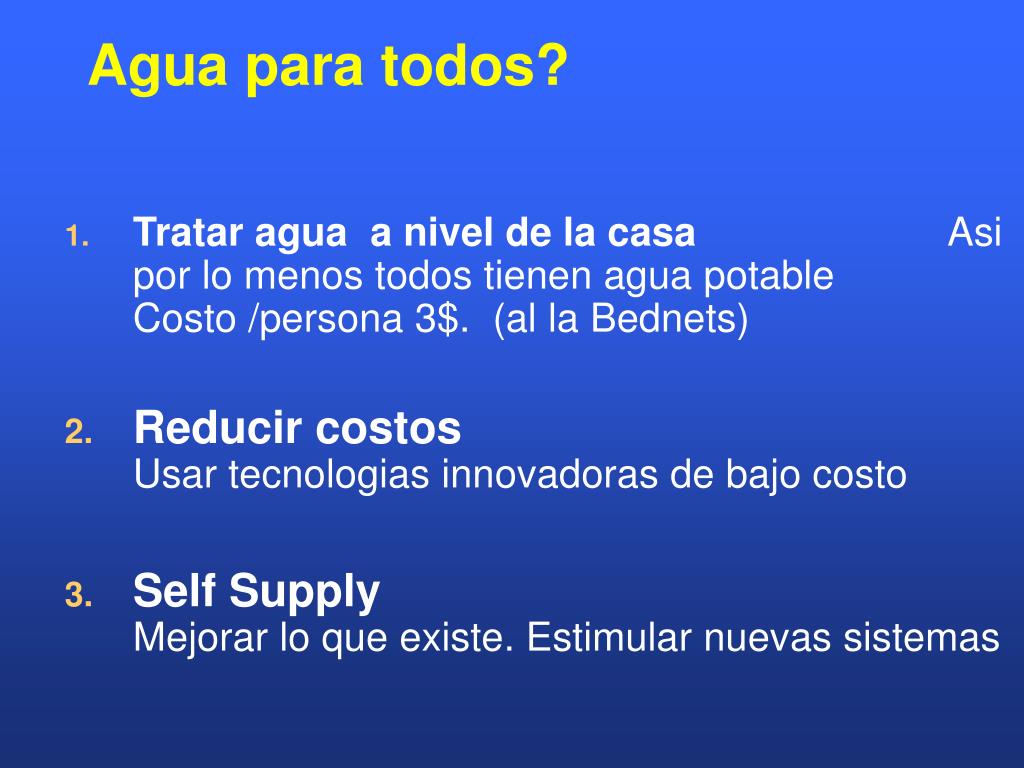 Agua para todos?

1. Tratar agua a nivel de la casa Asi por lo menos todos tienen agua potable Costo /persona 3$. (al la Bednets)

2. Reducir costos
Usar tecnologias innovadoras de bajo costo

3. Self Supply
Mejorar lo que existe. Estimular nuevas sistemas